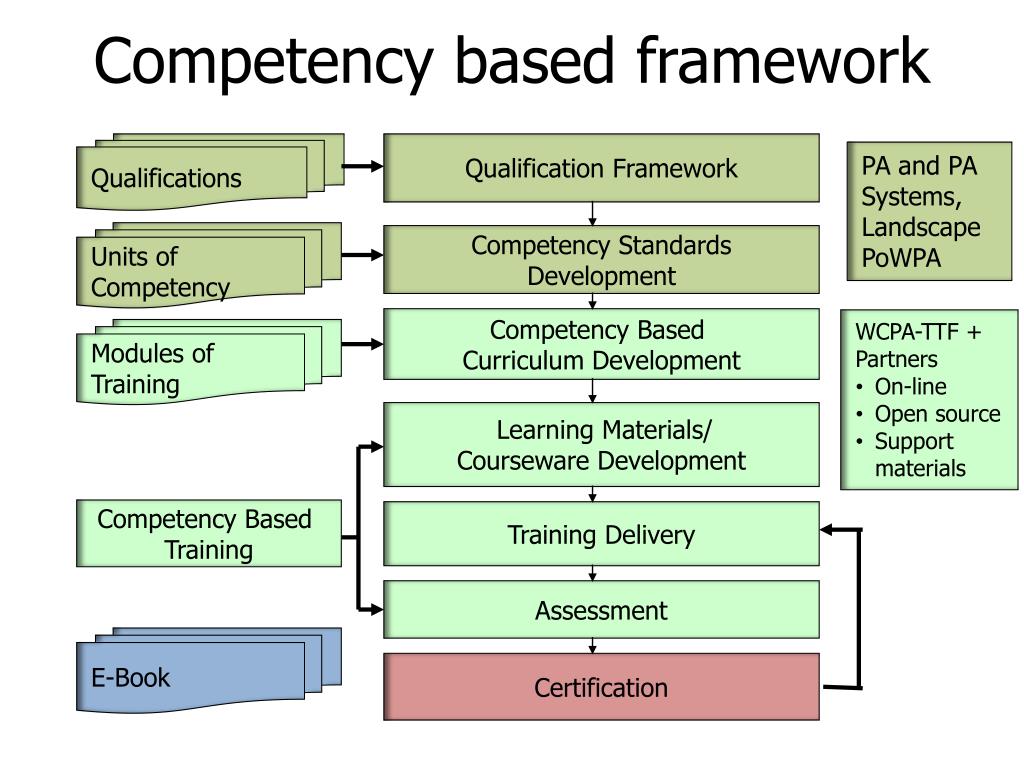 Competency based framework

Qualifications

Units of Competency

Modules of Training

Competency Based Training

E-Book

Qualification Framework

Competency Standards Development

Competency Based Curriculum Development

Learning Materials/ Courseware Development

Training Delivery

Assessment

Certification

PA and PA Systems, Landscape PoWPA

WCPA-TTF + Partners
• On-line
• Open source
• Support materials